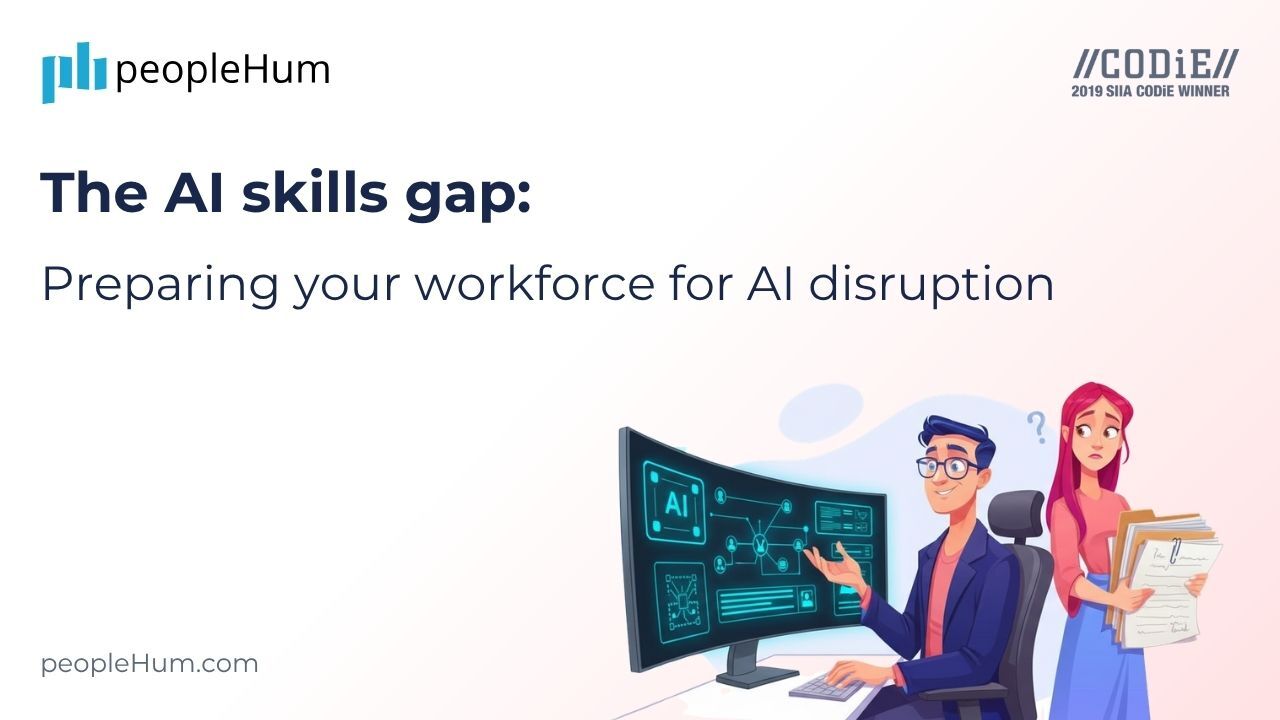 peopleHum

//CODiE//
2019 SIIA CODiE WINNER

The AI skills gap:

Preparing your workforce for AI disruption

AI

?

peopleHum.com